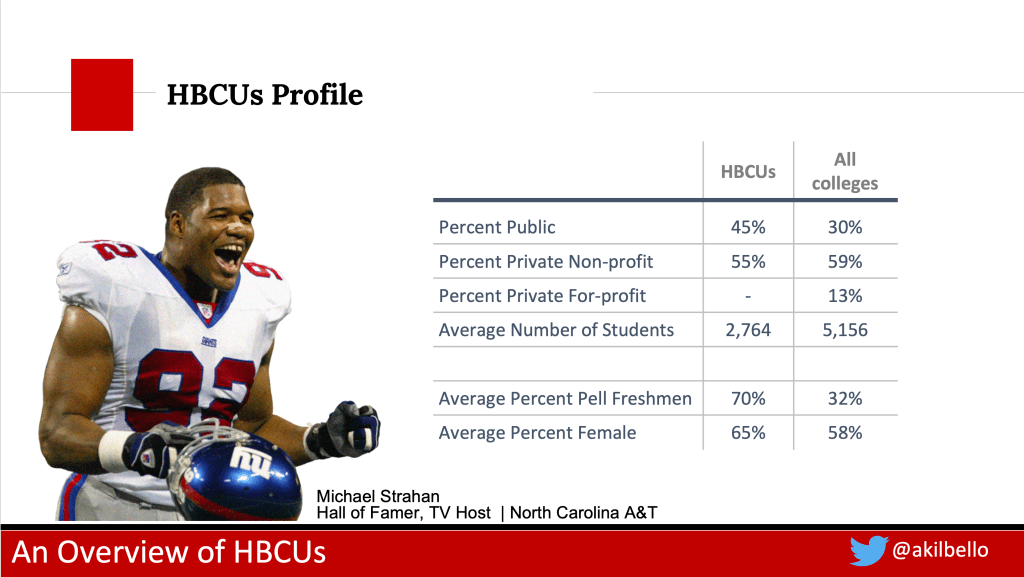 HBCUs Profile

| | HBCUs | All colleges |
|---|---|---|
| Percent Public | 45% | 30% |
| Percent Private Non-profit | 55% | 59% |
| Percent Private For-profit | - | 13% |
| Average Number of Students | 2,764 | 5,156 |
| | | |
| Average Percent Pell Freshmen | 70% | 32% |
| Average Percent Female | 65% | 58% |

92

92

ny

Michael Strahan
Hall of Famer, TV Host | North Carolina A&T

An Overview of HBCUs

@akilbello